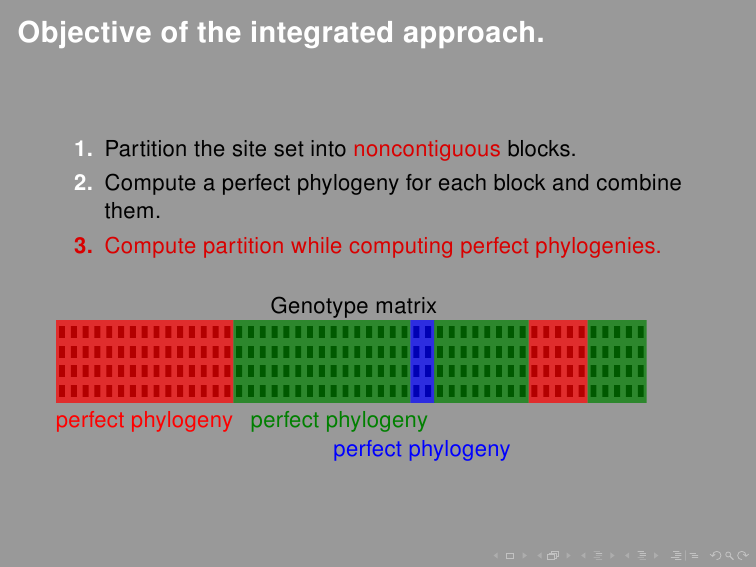 Objective of the integrated approach.

1. Partition the site set into noncontiguous blocks.
2. Compute a perfect phylogeny for each block and combine them.
3. Compute partition while computing perfect phylogenies.

Genotype matrix

perfect phylogeny perfect phylogeny
perfect phylogeny